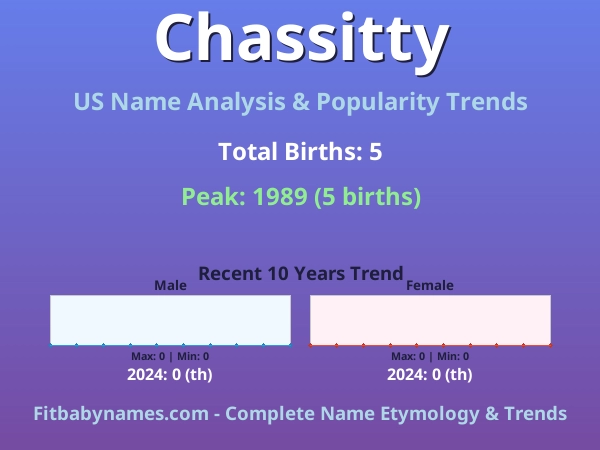 Chassitty

US Name Analysis & Popularity Trends

Total Births: 5

Peak: 1989 (5 births)

Recent 10 Years Trend

Male

Max: 0 | Min: 0

2024: 0 (th)

Female

Max: 0 | Min: 0

2024: 0 (th)

Fitbabynames.com - Complete Name Etymology & Trends